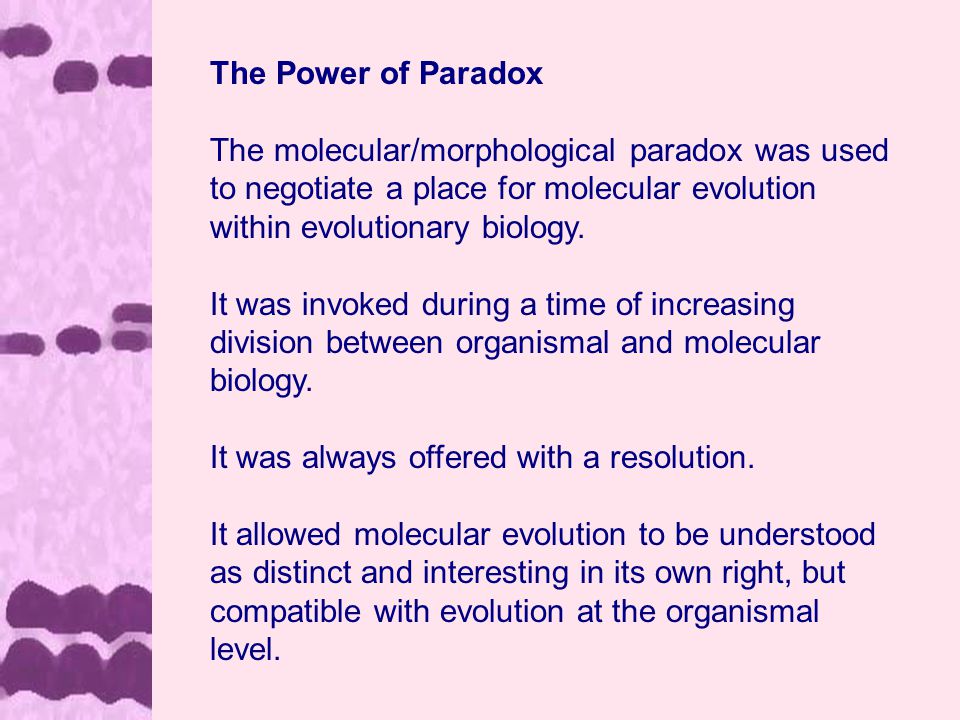 The Power of Paradox

The molecular/morphological paradox was used to negotiate a place for molecular evolution within evolutionary biology.

It was invoked during a time of increasing division between organismal and molecular biology.

It was always offered with a resolution.

It allowed molecular evolution to be understood as distinct and interesting in its own right, but compatible with evolution at the organismal level.